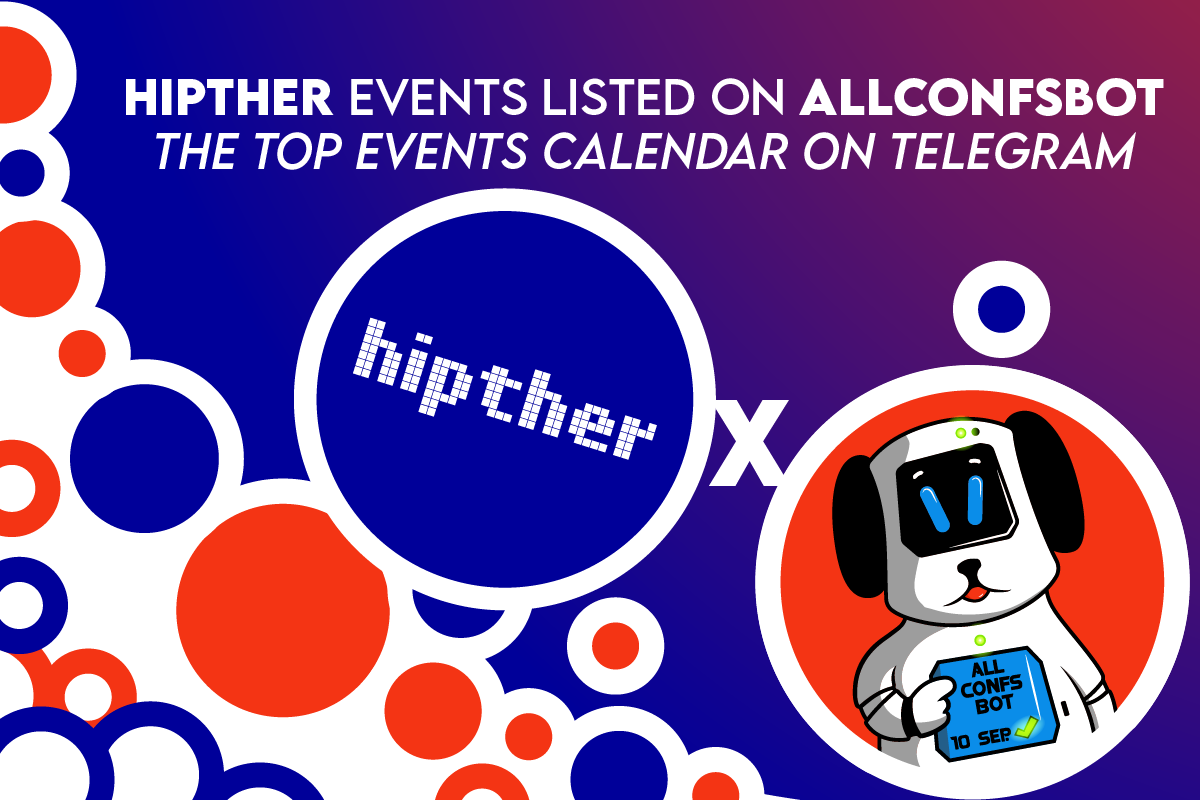 HIPTHER EVENTS LISTED ON ALLCONFSBOT
THE TOP EVENTS CALENDAR ON TELEGRAM

hipther

X

ALL CONFS BOT
10 SEP